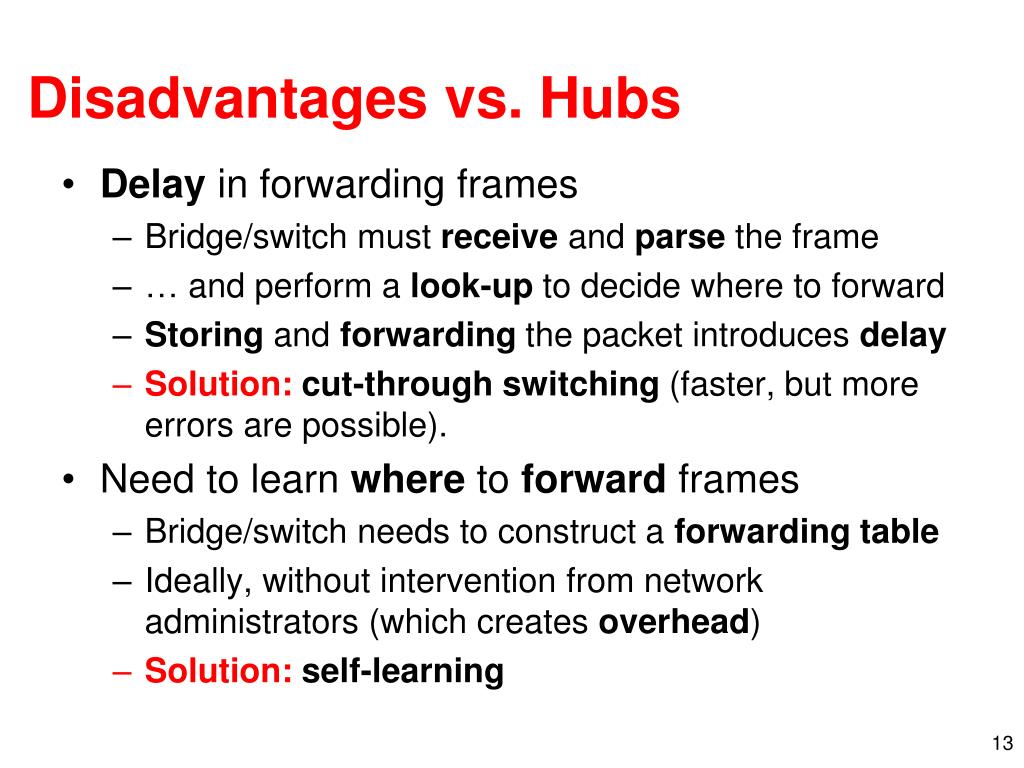 Disadvantages vs. Hubs

• Delay in forwarding frames
– Bridge/switch must receive and parse the frame
– … and perform a look-up to decide where to forward
– Storing and forwarding the packet introduces delay
– Solution: cut-through switching (faster, but more errors are possible).

• Need to learn where to forward frames
– Bridge/switch needs to construct a forwarding table
– Ideally, without intervention from network administrators (which creates overhead)
– Solution: self-learning

13